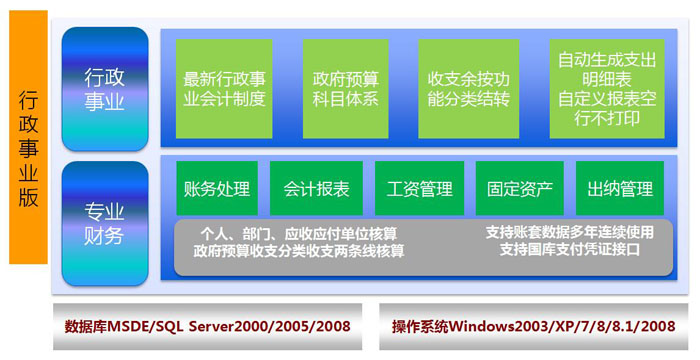 行政事业版

行政事业

最新行政事业会计制度

政府预算科目体系

收支余按功能分类结转

自动生成支出明细表
自定义报表空行不打印

专业财务

账务处理

会计报表

工资管理

固定资产

出纳管理

个人、部门、应收应付单位核算
政府预算收支分类收支两条线核算

支持账套数据多年连续使用
支持国库支付凭证接口

数据库MSDE/SQL Server2000/2005/2008

操作系统Windows2003/XP/7/8/8.1/2008